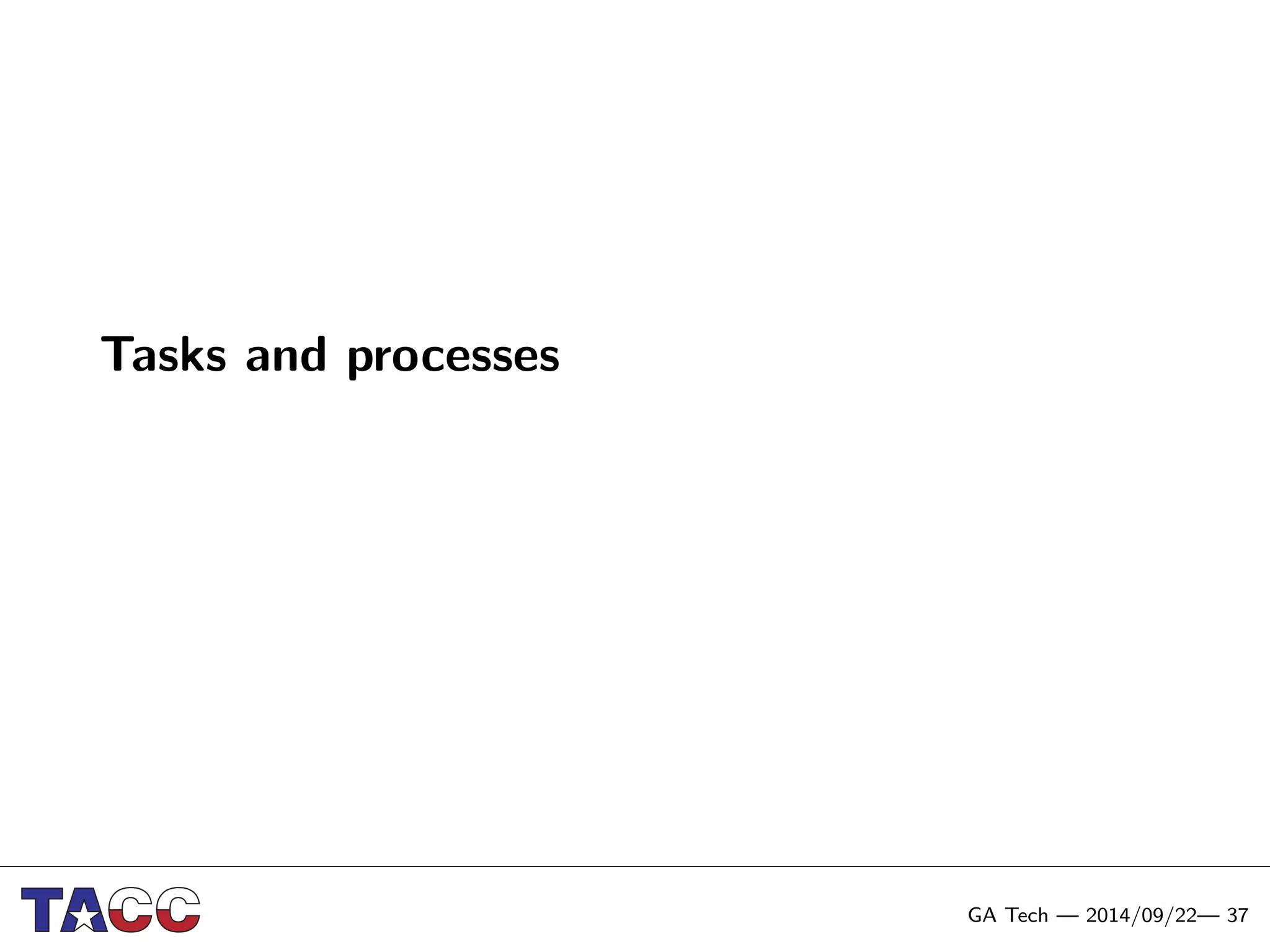 Tasks and processes

TACC

GA Tech — 2014/09/22— 37